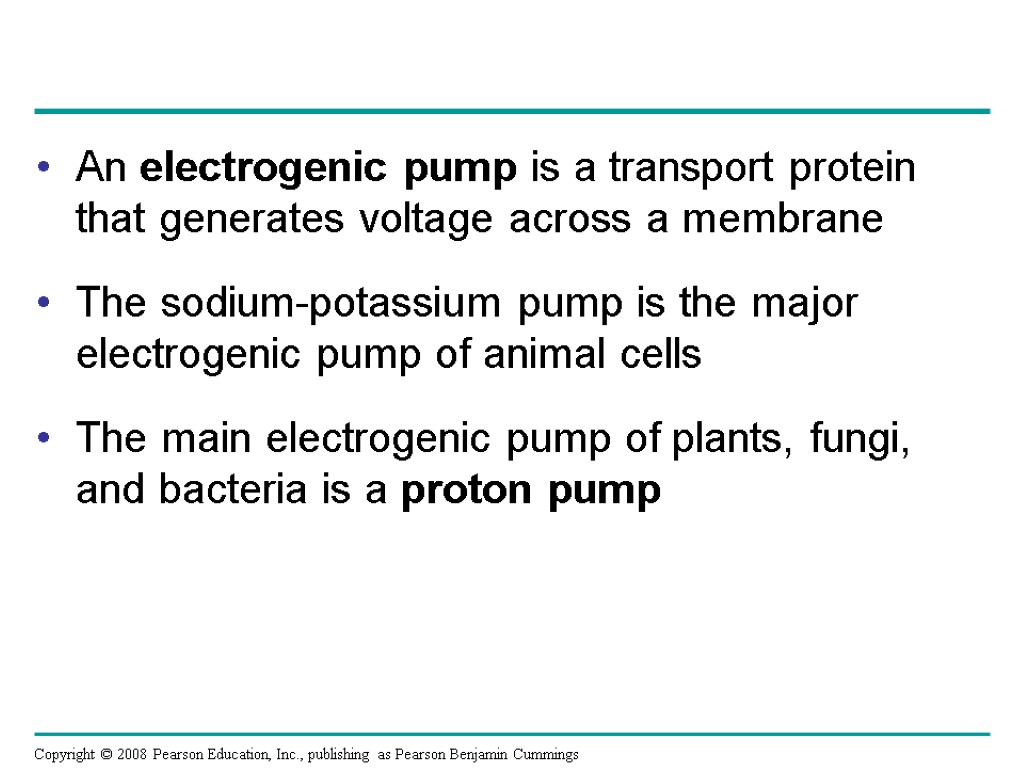 • An electrogenic pump is a transport protein that generates voltage across a membrane

• The sodium-potassium pump is the major electrogenic pump of animal cells

• The main electrogenic pump of plants, fungi, and bacteria is a proton pump

Copyright © 2008 Pearson Education, Inc., publishing as Pearson Benjamin Cummings